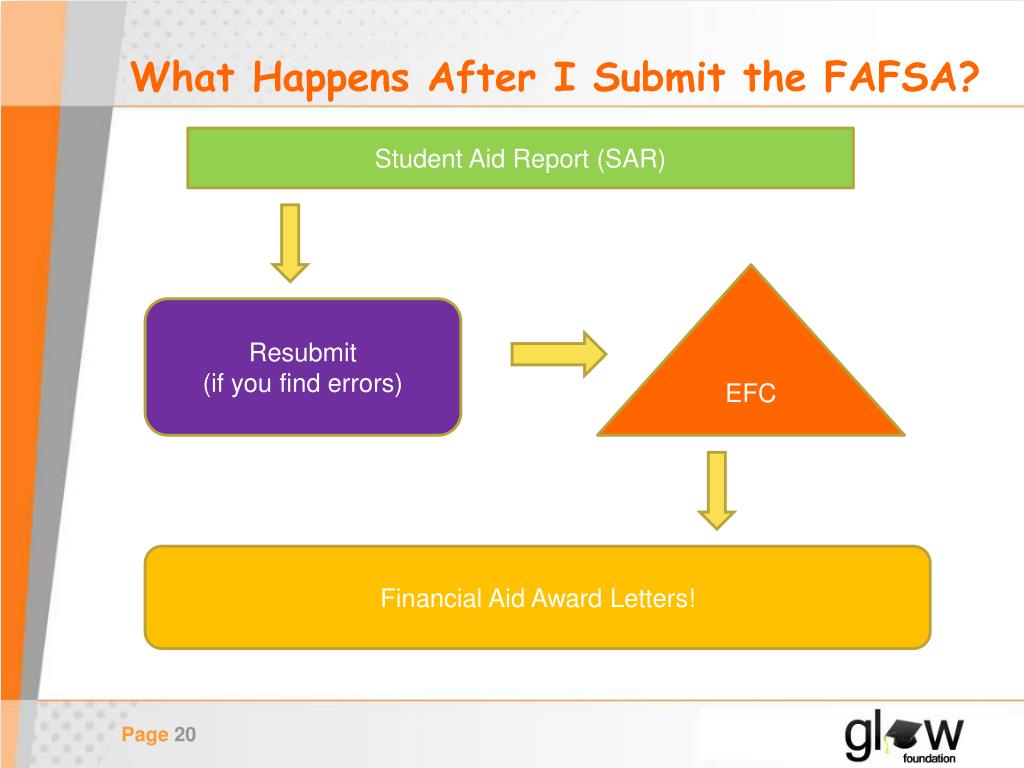 What Happens After I Submit the FAFSA?

Student Aid Report (SAR)

Resubmit
(if you find errors)

EFC

Financial Aid Award Letters!

Page 20

glow
foundation